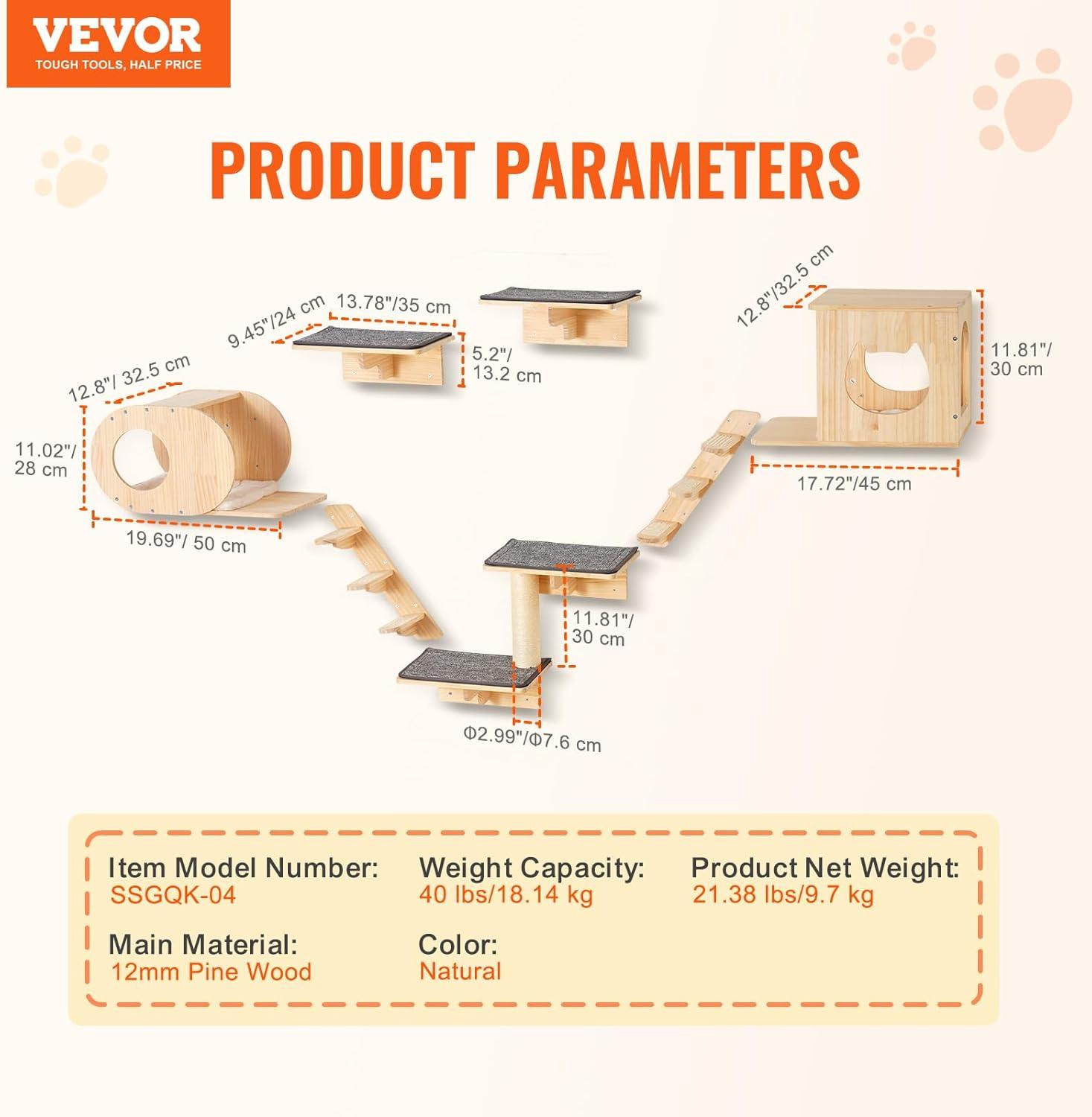 VEVOR
TOUGH TOOLS, HALF PRICE

PRODUCT PARAMETERS

9.45"/24 cm
13.78"/35 cm
5.2"/ 13.2 cm
12.8"/32.5 cm
11.81"/ 30 cm
17.72"/45 cm
12.8"/ 32.5 cm
11.02"/ 28 cm
19.69"/ 50 cm
11.81"/ 30 cm
Φ2.99"/Φ7.6 cm

Item Model Number:
SSGQK-04

Weight Capacity:
40 lbs/18.14 kg

Product Net Weight:
21.38 lbs/9.7 kg

Main Material:
12mm Pine Wood

Color:
Natural